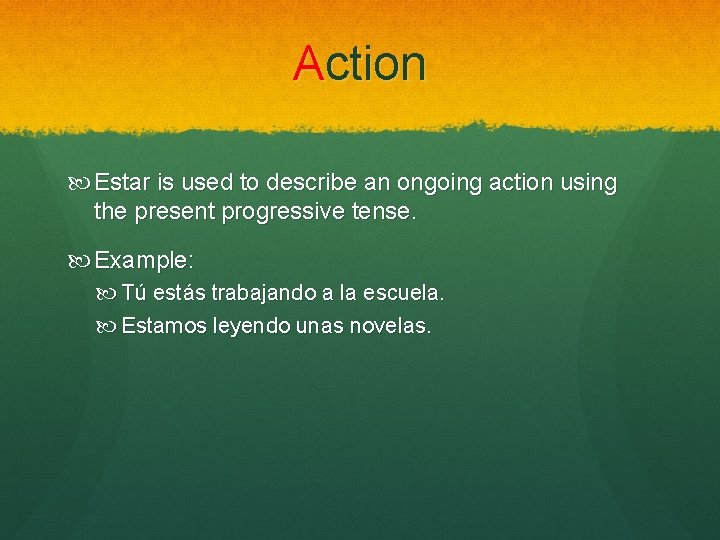 Action

Estar is used to describe an ongoing action using the present progressive tense.

Example:

Tú estás trabajando a la escuela.

Estamos leyendo unas novelas.